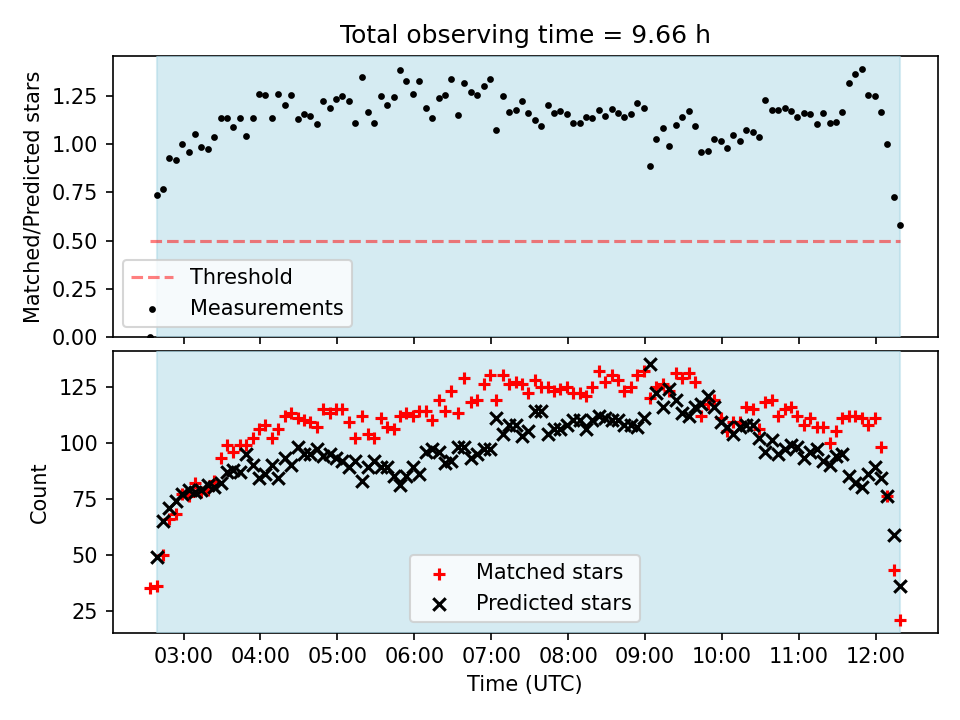 Total observing time = 9.66 h

Matched/Predicted stars

1.25
1.00
0.75
0.50
0.25
0.00

Threshold
Measurements

Count

125
100
75
50
25

Matched stars
Predicted stars

03:00 04:00 05:00 06:00 07:00 08:00 09:00 10:00 11:00 12:00

Time (UTC)